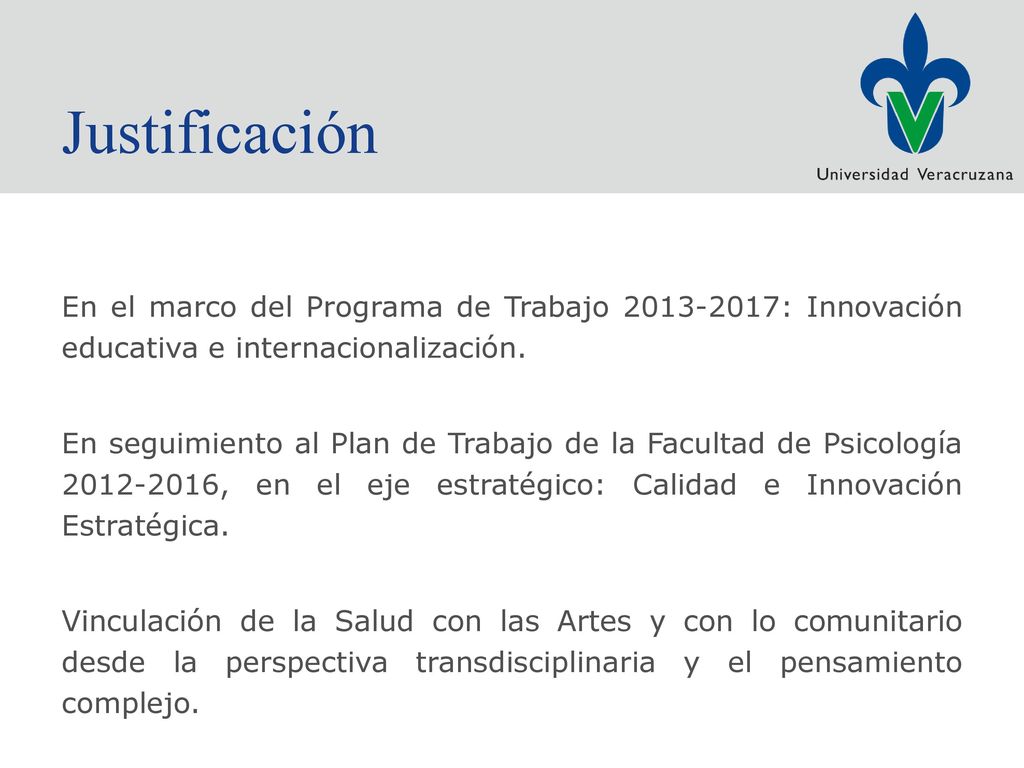 Justificación

Universidad Veracruzana

En el marco del Programa de Trabajo 2013-2017: Innovación educativa e internacionalización.

En seguimiento al Plan de Trabajo de la Facultad de Psicología 2012-2016, en el eje estratégico: Calidad e Innovación Estratégica.

Vinculación de la Salud con las Artes y con lo comunitario desde la perspectiva transdisciplinaria y el pensamiento complejo.